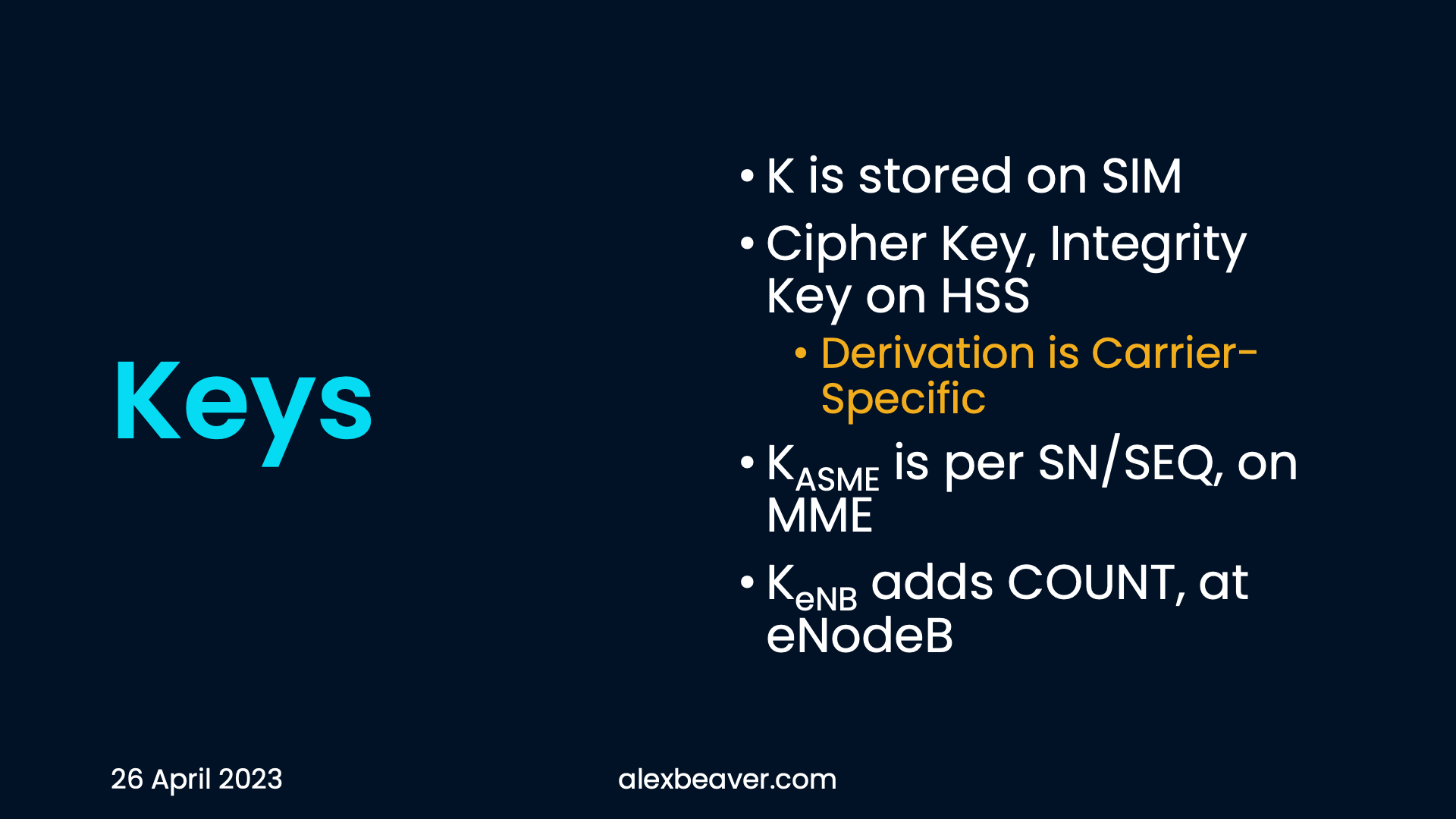 Keys

• K is stored on SIM
• Cipher Key, Integrity Key on HSS
  • Derivation is Carrier-Specific
• $K_{ASME}$ is per SN/SEQ, on MME
• $K_{eNB}$ adds COUNT, at eNodeB

26 April 2023

alexbeaver.com